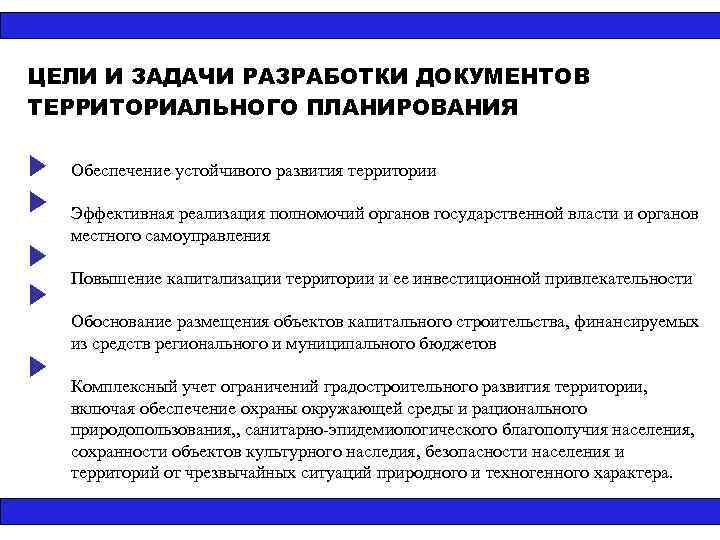 ЦЕЛИ И ЗАДАЧИ РАЗРАБОТКИ ДОКУМЕНТОВ ТЕРРИТОРИАЛЬНОГО ПЛАНИРОВАНИЯ

Обеспечение устойчивого развития территории

Эффективная реализация полномочий органов государственной власти и органов местного самоуправления

Повышение капитализации территории и ее инвестиционной привлекательности

Обоснование размещения объектов капитального строительства, финансируемых из средств регионального и муниципального бюджетов

Комплексный учет ограничений градостроительного развития территории, включая обеспечение охраны окружающей среды и рационального природопользования,, санитарно-эпидемиологического благополучия населения, сохранности объектов культурного наследия, безопасности населения и территорий от чрезвычайных ситуаций природного и техногенного характера.